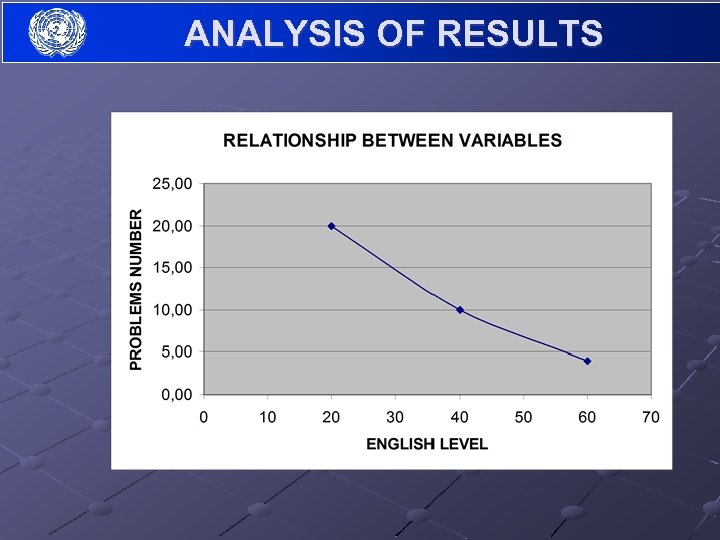 ANALYSIS OF RESULTS

RELATIONSHIP BETWEEN VARIABLES

PROBLEMS NUMBER

25,00
20,00
15,00
10,00
5,00
0,00

0 10 20 30 40 50 60 70

ENGLISH LEVEL